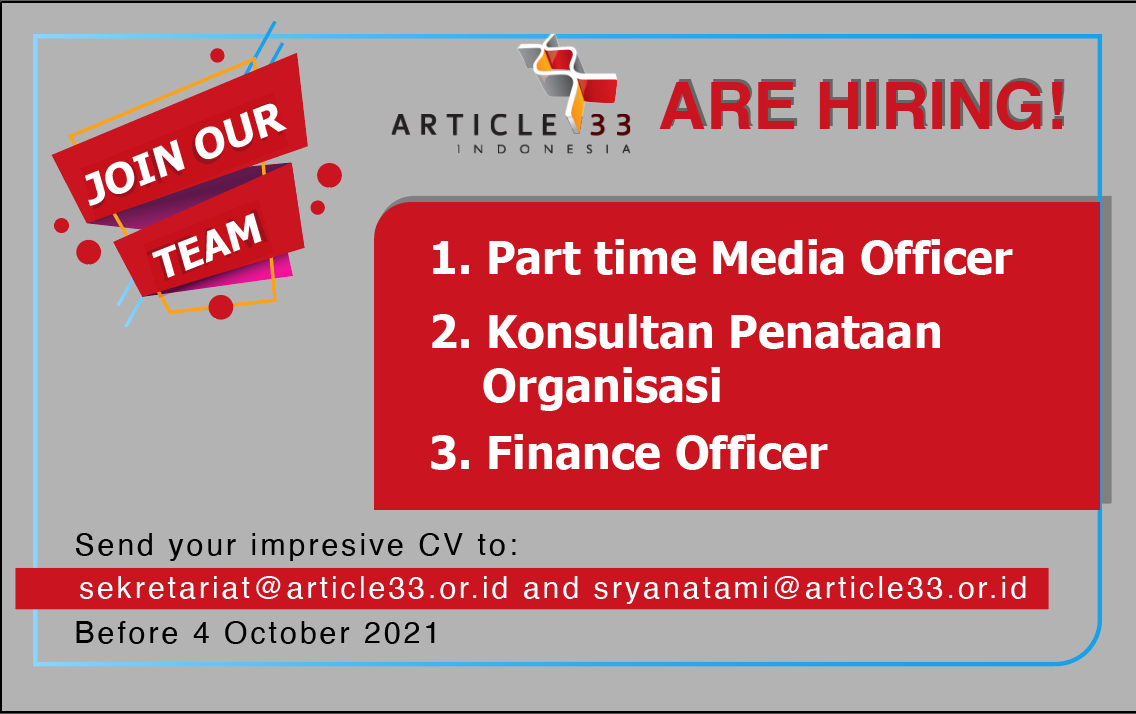 JOIN OUR

TEAM

ARTICLE 33
INDONESIA

ARE HIRING!

1. Part time Media Officer
2. Konsultan Penataan Organisasi
3. Finance Officer

Send your impresive CV to:
sekretariat@article33.or.id and sryanatami@article33.or.id
Before 4 October 2021